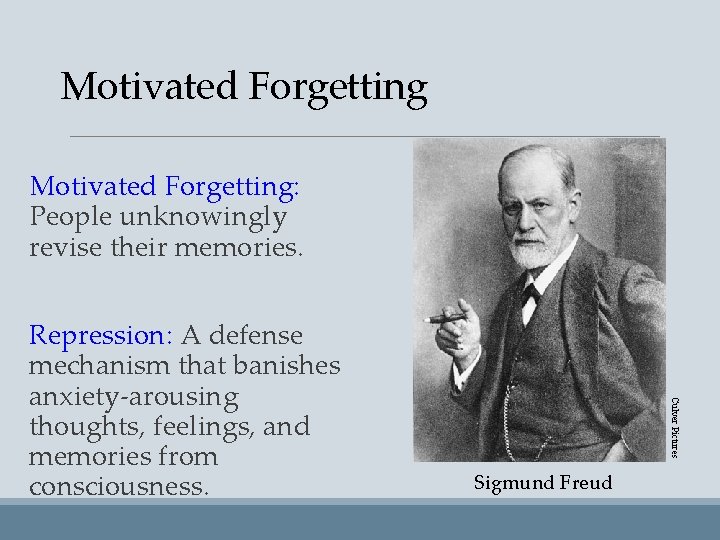 Motivated Forgetting

Motivated Forgetting: People unknowingly revise their memories.

Repression: A defense mechanism that banishes anxiety-arousing thoughts, feelings, and memories from consciousness.

Culver Pictures

Sigmund Freud